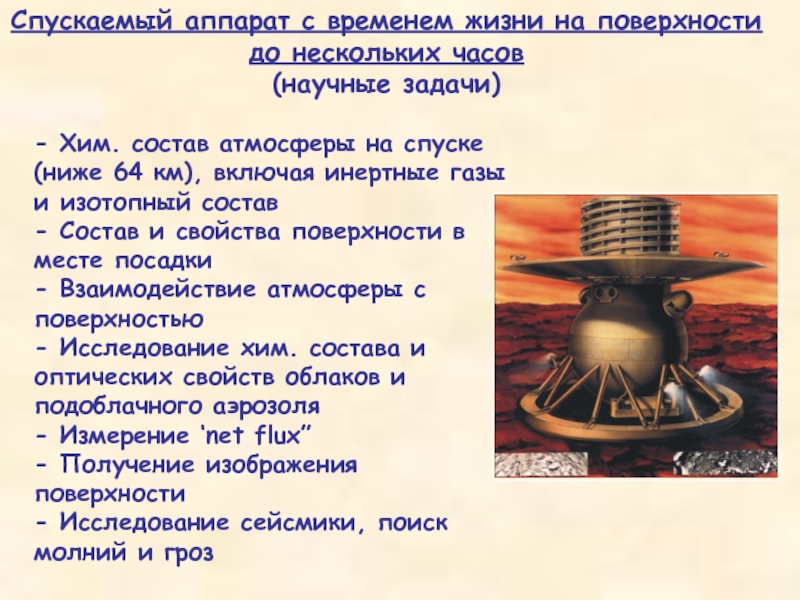 Спускаемый аппарат с временем жизни на поверхности до нескольких часов
(научные задачи)

- Хим. состав атмосферы на спуске (ниже 64 км), включая инертные газы и изотопный состав
- Состав и свойства поверхности в месте посадки
- Взаимодействие атмосферы с поверхностью
- Исследование хим. состава и оптических свойств облаков и подоблачного аэрозоля
- Измерение ‘net flux”
- Получение изображения поверхности
- Исследование сейсмики, поиск молний и гроз